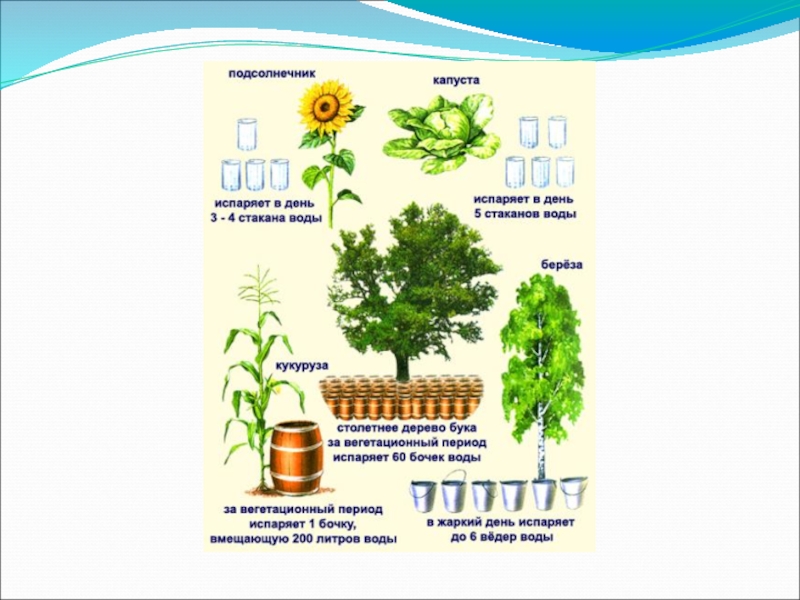 подсолнечник

испаряет в день
3 - 4 стакана воды

капуста

испаряет в день
5 стаканов воды

берёза

кукуруза

столетнее дерево бука
за вегетационный период
испаряет 60 бочек воды

за вегетационный период
испаряет 1 бочку,
вмещающую 200 литров воды

в жаркий день испаряет
до 6 вёдер воды